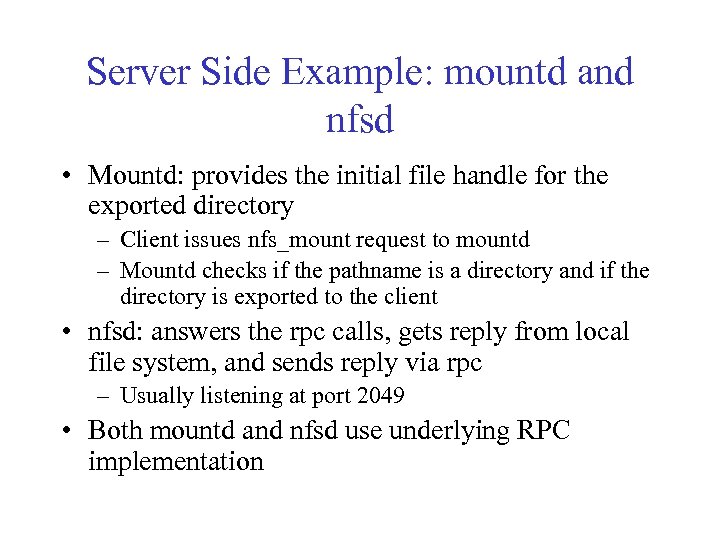 Server Side Example: mountd and nfsd

• Mountd: provides the initial file handle for the exported directory
– Client issues nfs_mount request to mountd
– Mountd checks if the pathname is a directory and if the directory is exported to the client

• nfsd: answers the rpc calls, gets reply from local file system, and sends reply via rpc
– Usually listening at port 2049

• Both mountd and nfsd use underlying RPC implementation